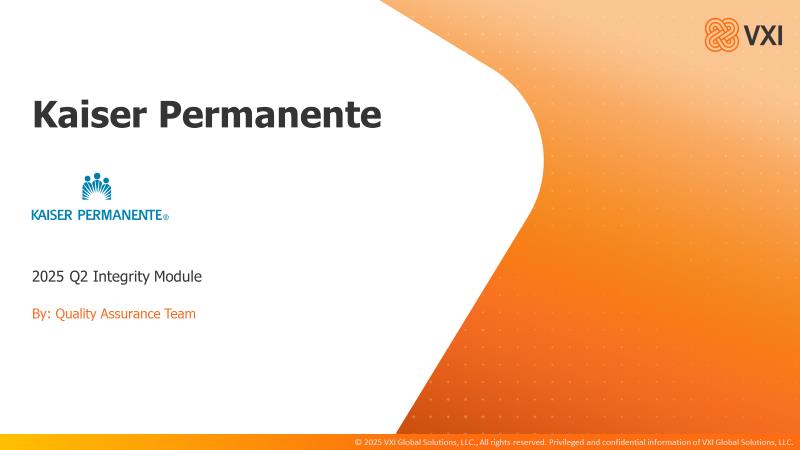 VXI

Kaiser Permanente

KAISER PERMANENTE®

2025 Q2 Integrity Module

By: Quality Assurance Team

© 2025 VXI Global Solutions, LLC., All rights reserved. Privileged and confidential information of VXI Global Solutions, LLC.